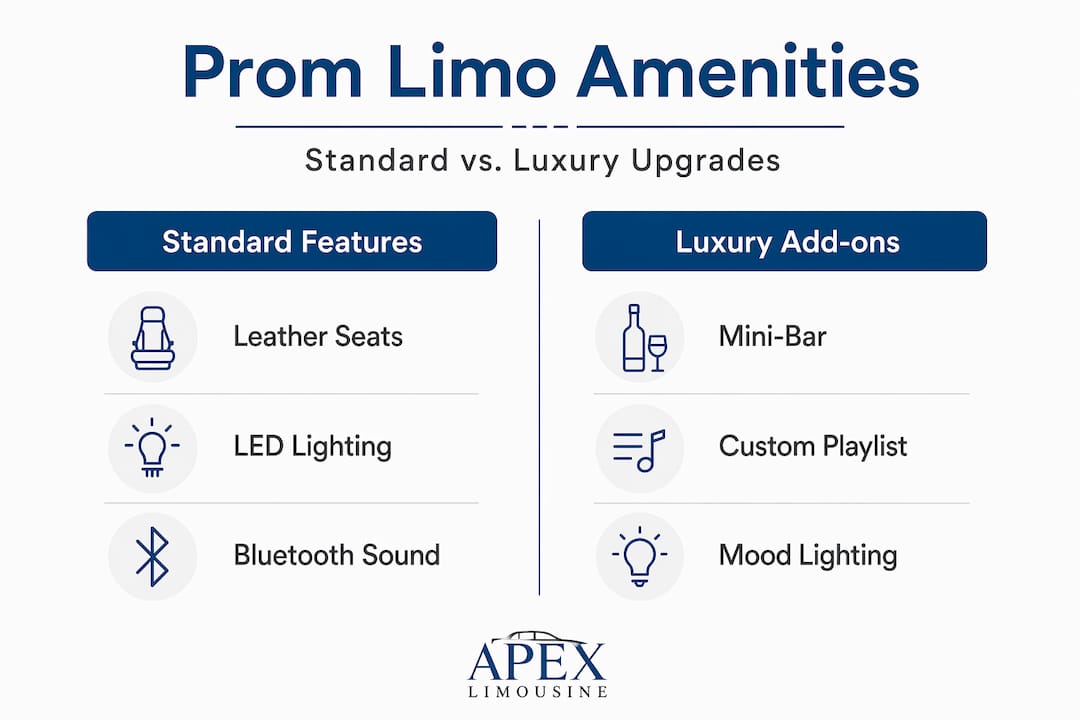 Prom Limo Amenities

Standard vs. Luxury Upgrades

Standard Features

Leather Seats

LED Lighting

Bluetooth Sound

Luxury Add-ons

Mini-Bar

Custom Playlist

Mood Lighting

APEX
LIMOUSINE